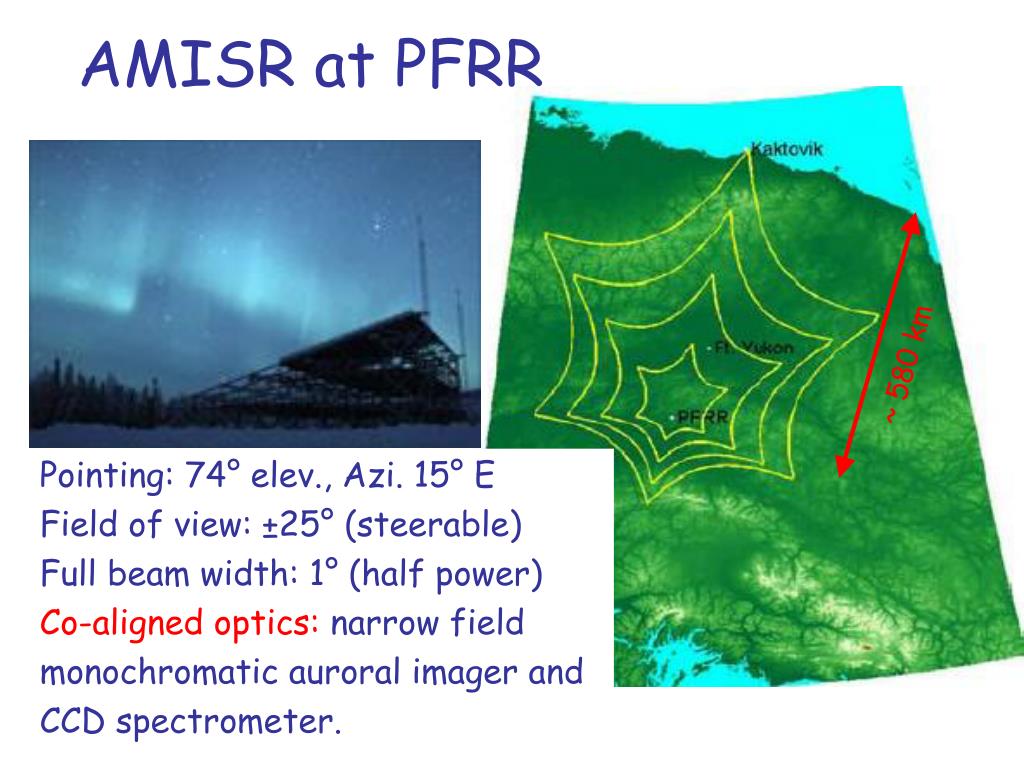 AMISR at PFRR

Kaktovik

Ft. Yukon

PFRR

~ 580 km

Pointing: 74° elev., Azi. 15° E
Field of view: ±25° (steerable)
Full beam width: 1° (half power)
Co-aligned optics: narrow field monochromatic auroral imager and CCD spectrometer.